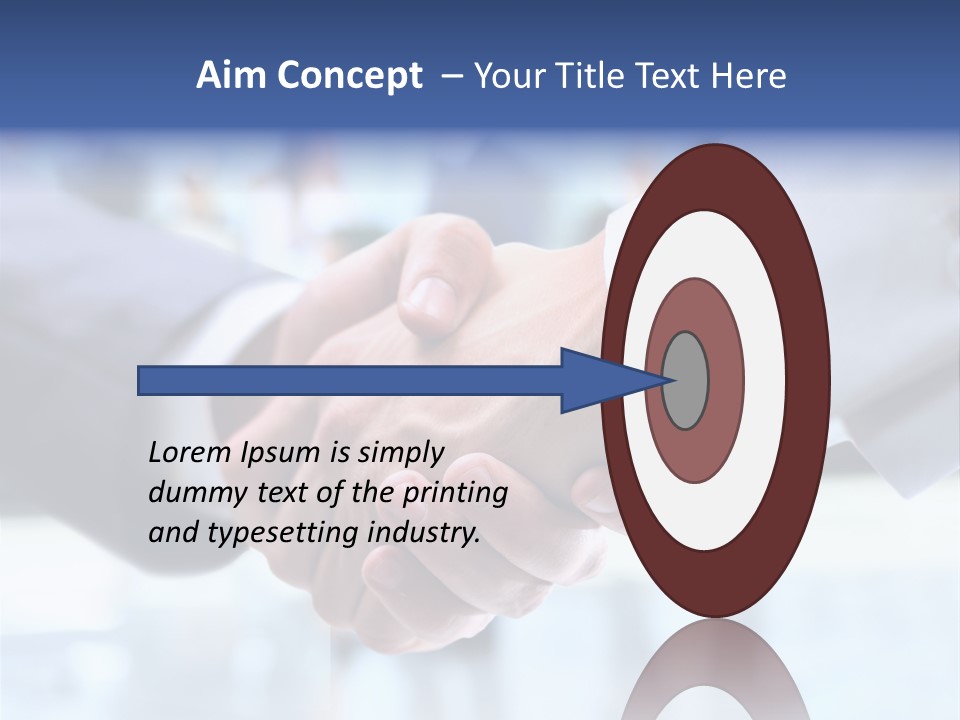 Aim Concept – Your Title Text Here

Lorem Ipsum is simply dummy text of the printing and typesetting industry.